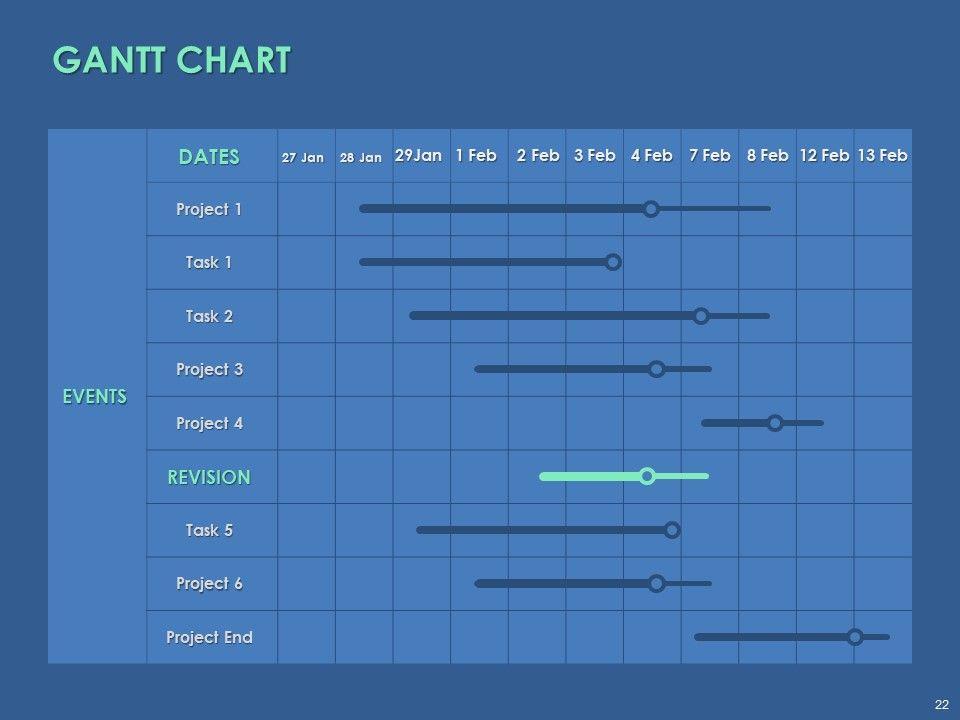 GANTT CHART

| EVENTS | DATES | 27 Jan | 28 Jan | 29Jan | 1 Feb | 2 Feb | 3 Feb | 4 Feb | 7 Feb | 8 Feb | 12 Feb | 13 Feb |
|---|---|---|---|---|---|---|---|---|---|---|---|---|
| | Project 1 | | | | | | | | | | | |
| | Task 1 | | | | | | | | | | | |
| | Task 2 | | | | | | | | | | | |
| | Project 3 | | | | | | | | | | | |
| | Project 4 | | | | | | | | | | | |
| | REVISION | | | | | | | | | | | |
| | Task 5 | | | | | | | | | | | |
| | Project 6 | | | | | | | | | | | |
| | Project End | | | | | | | | | | | |

22